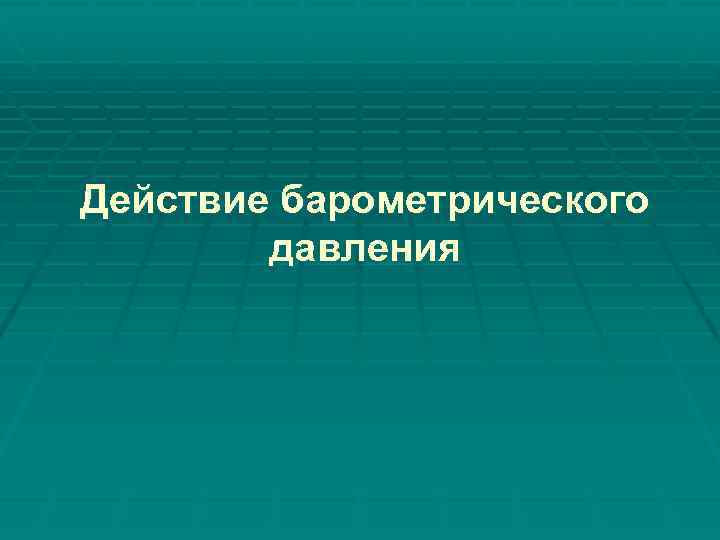 Действие барометрического давления